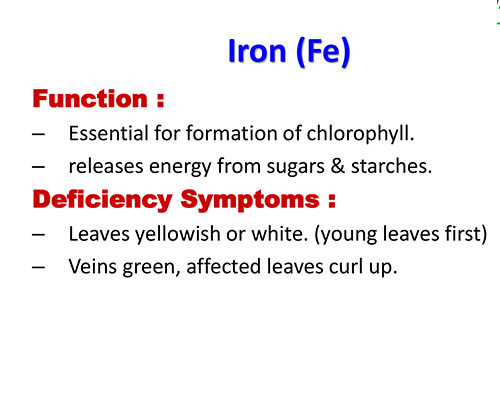 Iron (Fe)

Function :

– Essential for formation of chlorophyll.

– releases energy from sugars & starches.

Deficiency Symptoms :

– Leaves yellowish or white. (young leaves first)

– Veins green, affected leaves curl up.